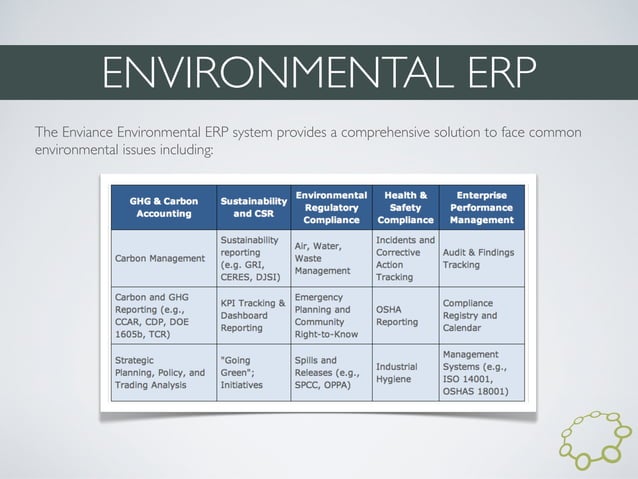 ENVIRONMENTAL ERP

The Enviance Environmental ERP system provides a comprehensive solution to face common environmental issues including:

| GHG & Carbon Accounting | Sustainability and CSR | Environmental Regulatory Compliance | Health & Safety Compliance | Enterprise Performance Management |
|---|---|---|---|---|
| Carbon Management | Sustainability reporting (e.g. GRI, CERES, DJSI) | Air, Water, Waste Management | Incidents and Corrective Action Tracking | Audit & Findings Tracking |
| Carbon and GHG Reporting (e.g., CCAR, CDP, DOE 1605b, TCR) | KPI Tracking & Dashboard Reporting | Emergency Planning and Community Right-to-Know | OSHA Reporting | Compliance Registry and Calendar |
| Strategic Planning, Policy, and Trading Analysis | "Going Green"; Initiatives | Spills and Releases (e.g., SPCC, OPPA) | Industrial Hygiene | Management Systems (e.g., ISO 14001, OSHAS 18001) |